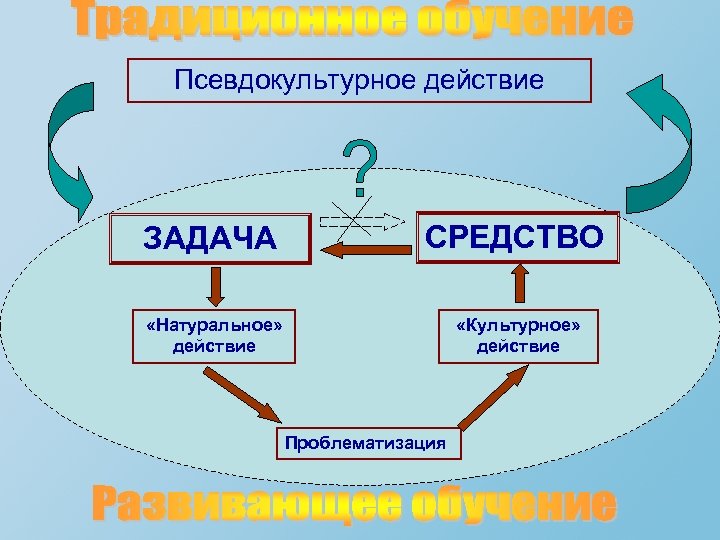 Традиционное обучение

Псевдокультурное действие

?

ЗАДАЧА

СРЕДСТВО

«Натуральное» действие

«Культурное» действие

Проблематизация

Развивающее обучение